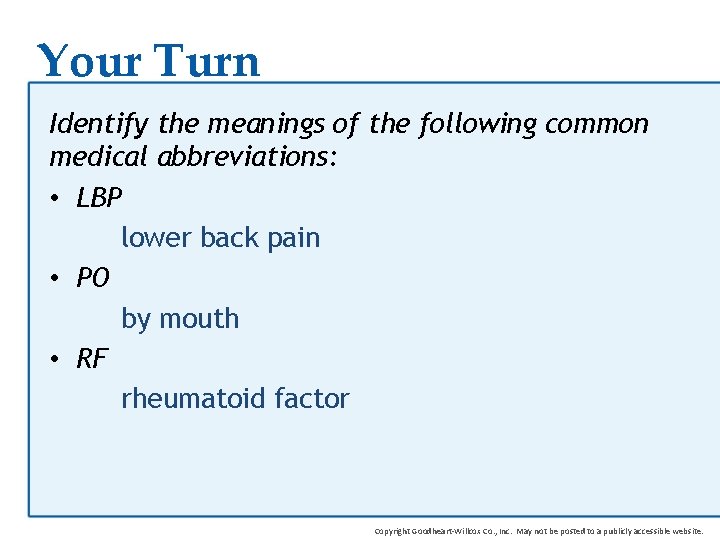 Your Turn

Identify the meanings of the following common medical abbreviations:

• LBP

lower back pain

• PO

by mouth

• RF

rheumatoid factor

Copyright Goodheart-Willcox Co., Inc. May not be posted to a publicly accessible website.